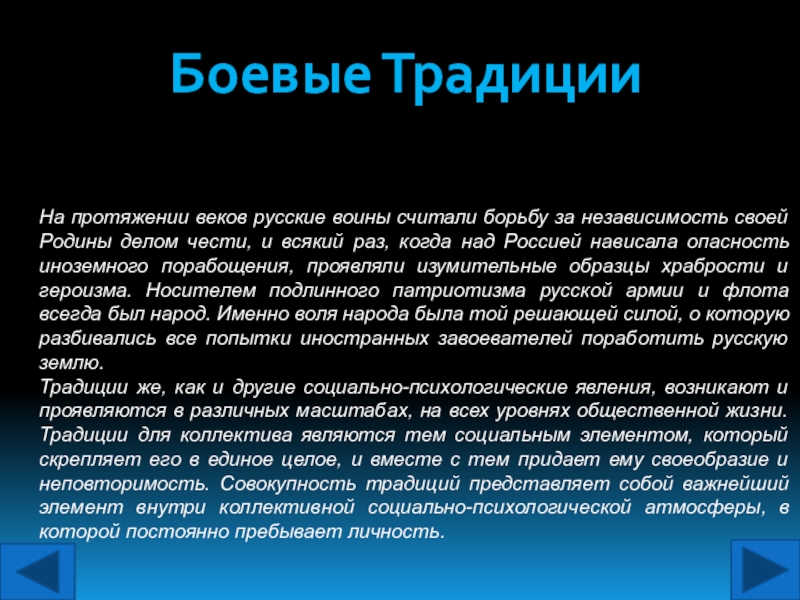 Боевые Традиции

На протяжении веков русские воины считали борьбу за независимость своей Родины делом чести, и всякий раз, когда над Россией нависала опасность иноземного порабощения, проявляли изумительные образцы храбрости и героизма. Носителем подлинного патриотизма русской армии и флота всегда был народ. Именно воля народа была той решающей силой, о которую разбивались все попытки иностранных завоевателей поработить русскую землю.
Традиции же, как и другие социально-психологические явления, возникают и проявляются в различных масштабах, на всех уровнях общественной жизни. Традиции для коллектива являются тем социальным элементом, который скрепляет его в единое целое, и вместе с тем придает ему своеобразие и неповторимость. Совокупность традиций представляет собой важнейший элемент внутри коллективной социально-психологической атмосферы, в которой постоянно пребывает личность.